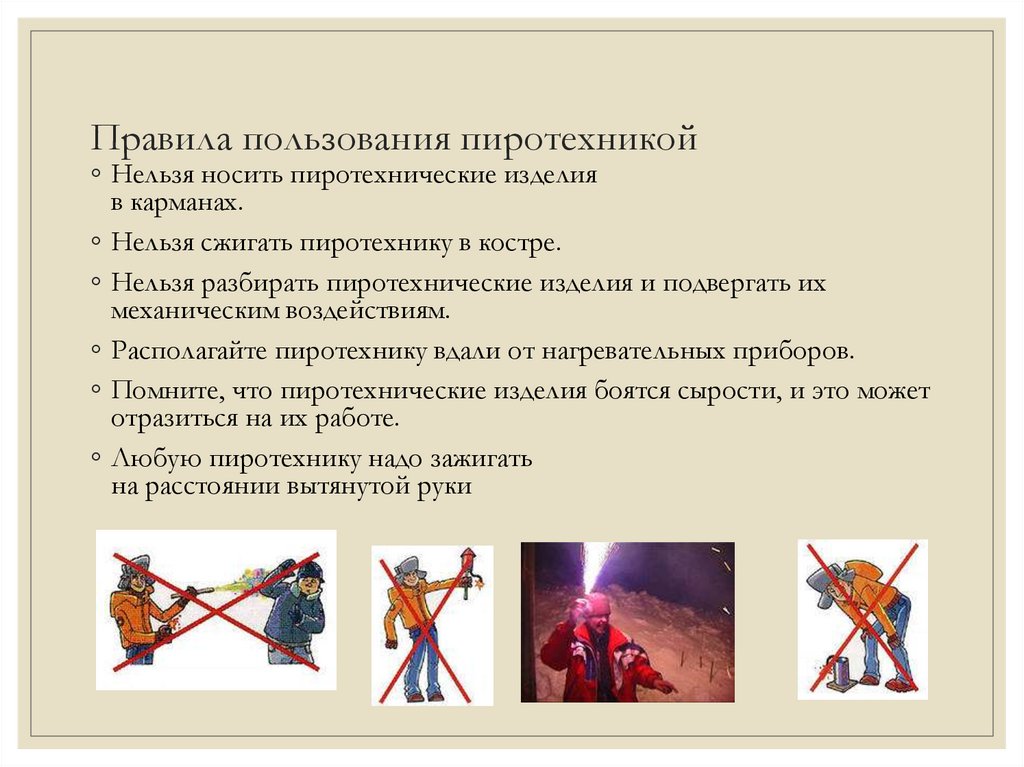 Правила пользования пиротехникой

◦ Нельзя носить пиротехнические изделия в карманах.

◦ Нельзя сжигать пиротехнику в костре.

◦ Нельзя разбирать пиротехнические изделия и подвергать их механическим воздействиям.

◦ Располагайте пиротехнику вдали от нагревательных приборов.

◦ Помните, что пиротехнические изделия боятся сырости, и это может отразиться на их работе.

◦ Любую пиротехнику надо зажигать на расстоянии вытянутой руки